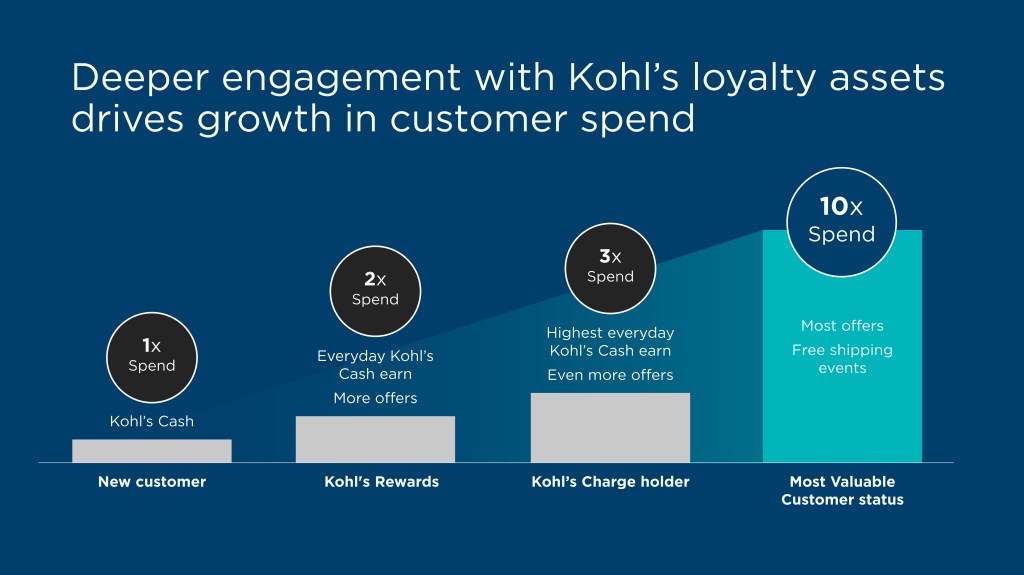 Deeper engagement with Kohl's loyalty assets drives growth in customer spend

1x
Spend

Kohl's Cash

New customer

2x
Spend

Everyday Kohl's Cash earn

More offers

Kohl's Rewards

3x
Spend

Highest everyday Kohl's Cash earn

Even more offers

Kohl's Charge holder

10x
Spend

Most offers

Free shipping events

Most Valuable Customer status